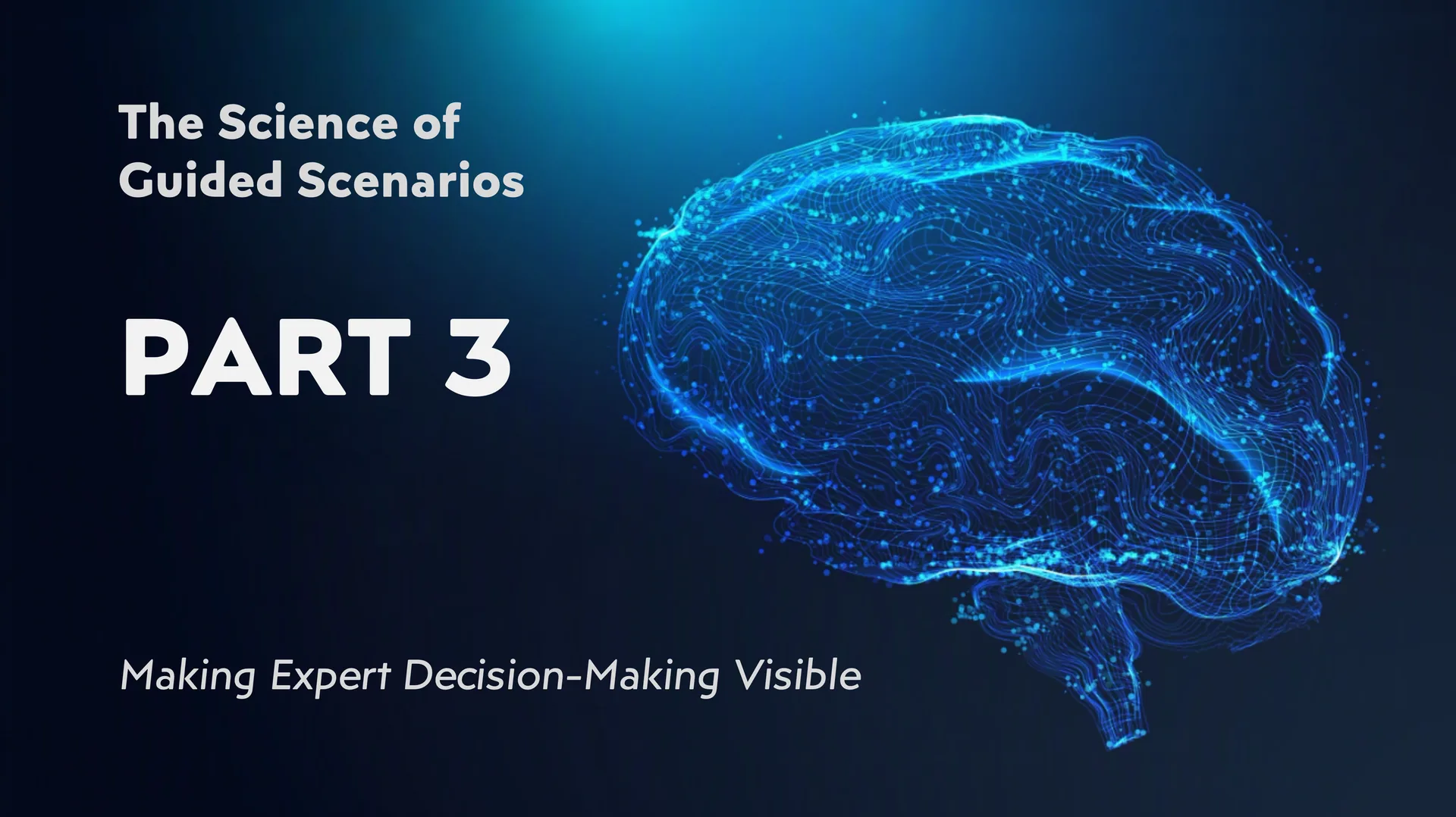 The Science of Guided Scenarios

PART 3

Making Expert Decision-Making Visible